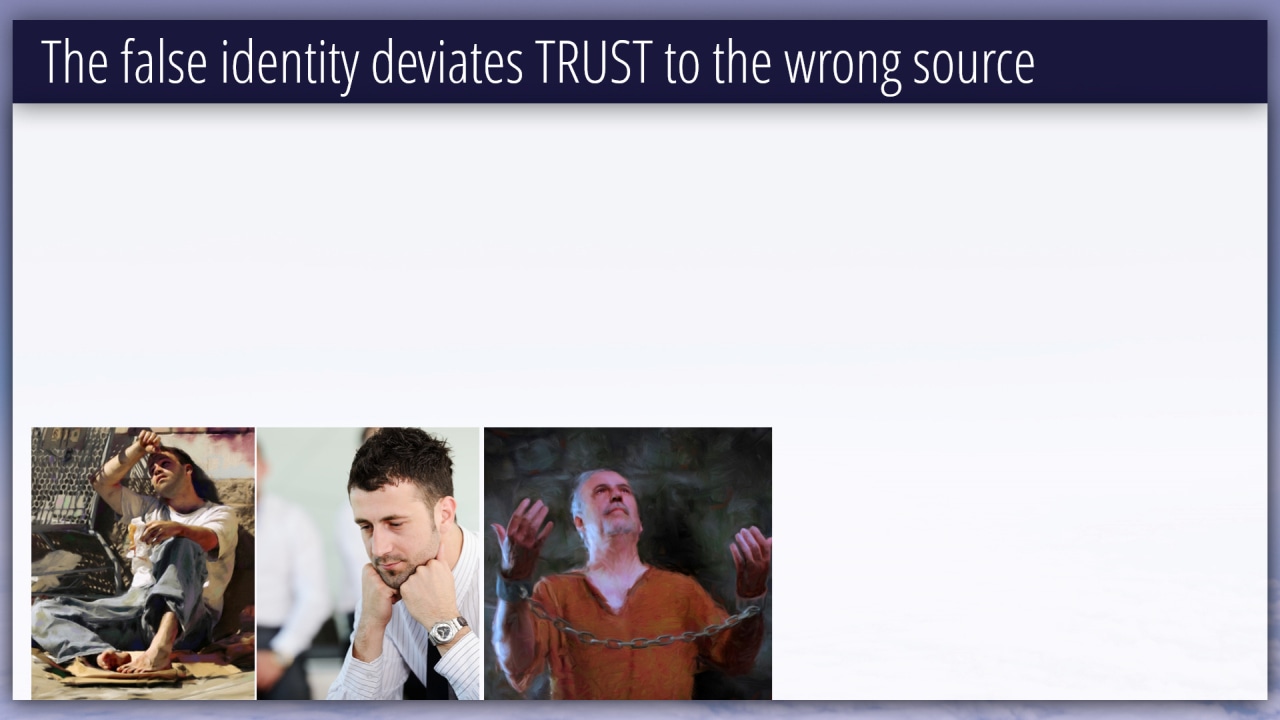 The false identity deviates TRUST to the wrong source